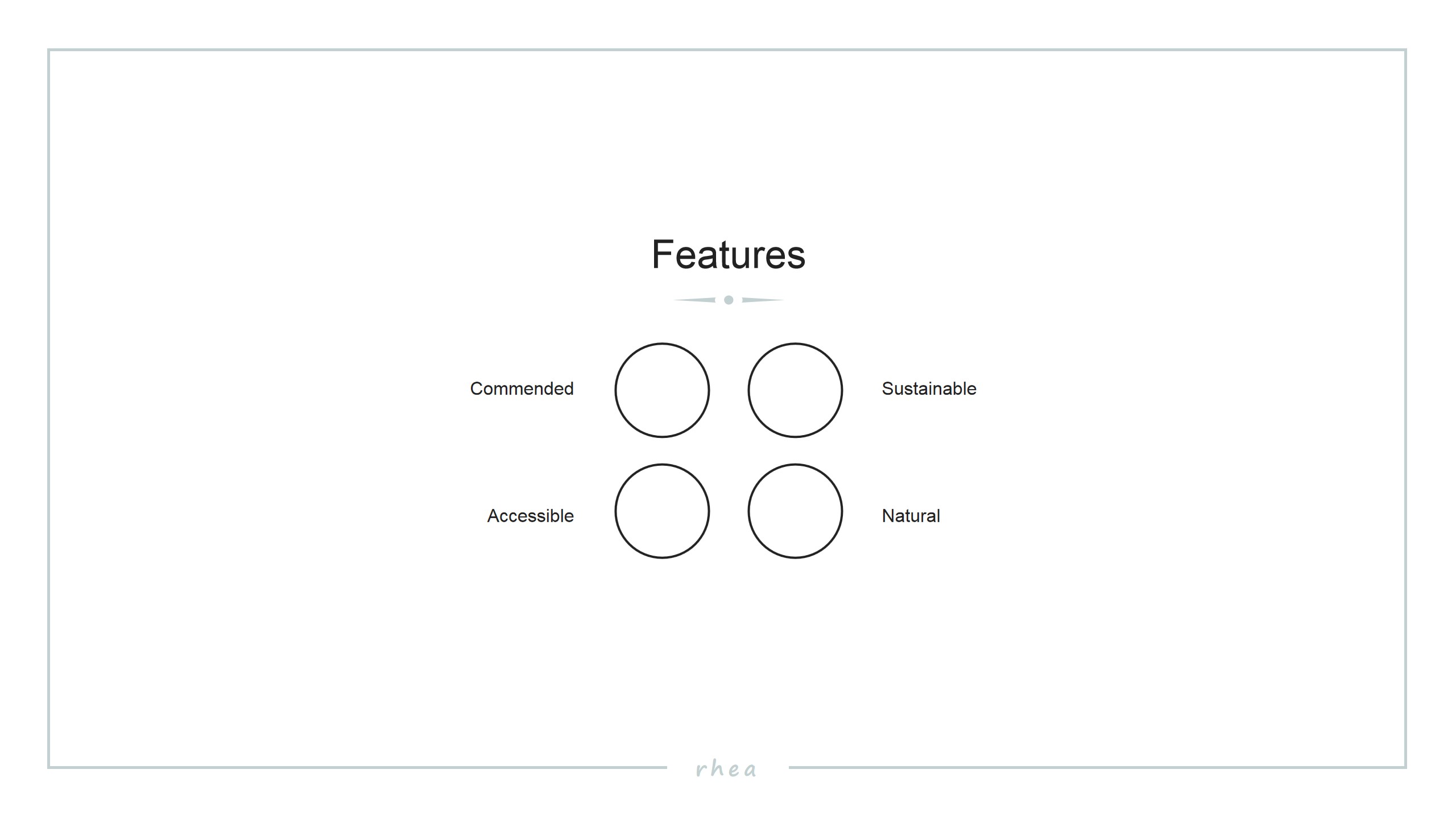 Features

Commended

Sustainable

Accessible

Natural

rhea